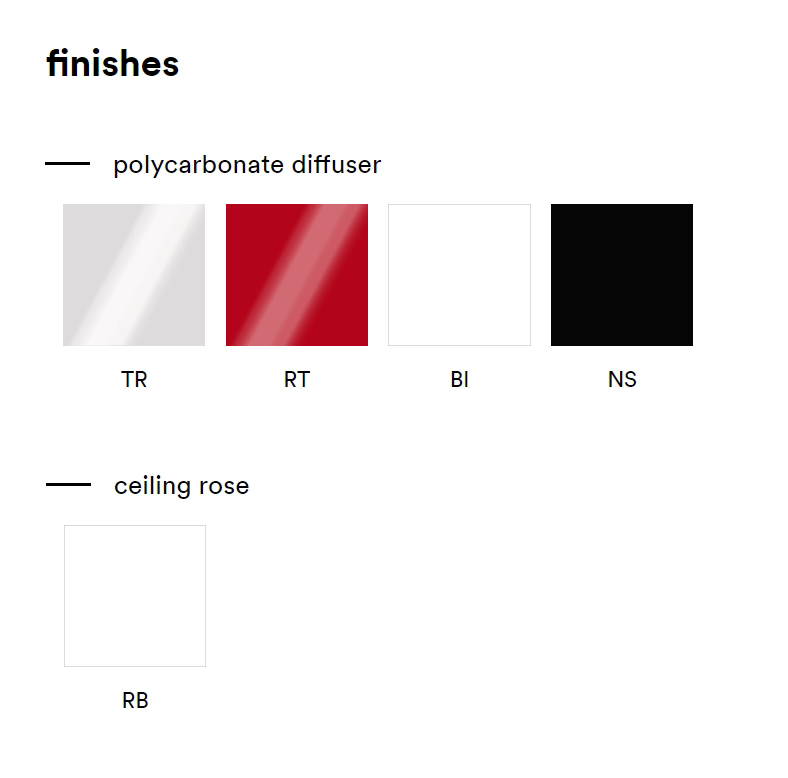 finishes

polycarbonate diffuser

TR

RT

BI

NS

ceiling rose

RB